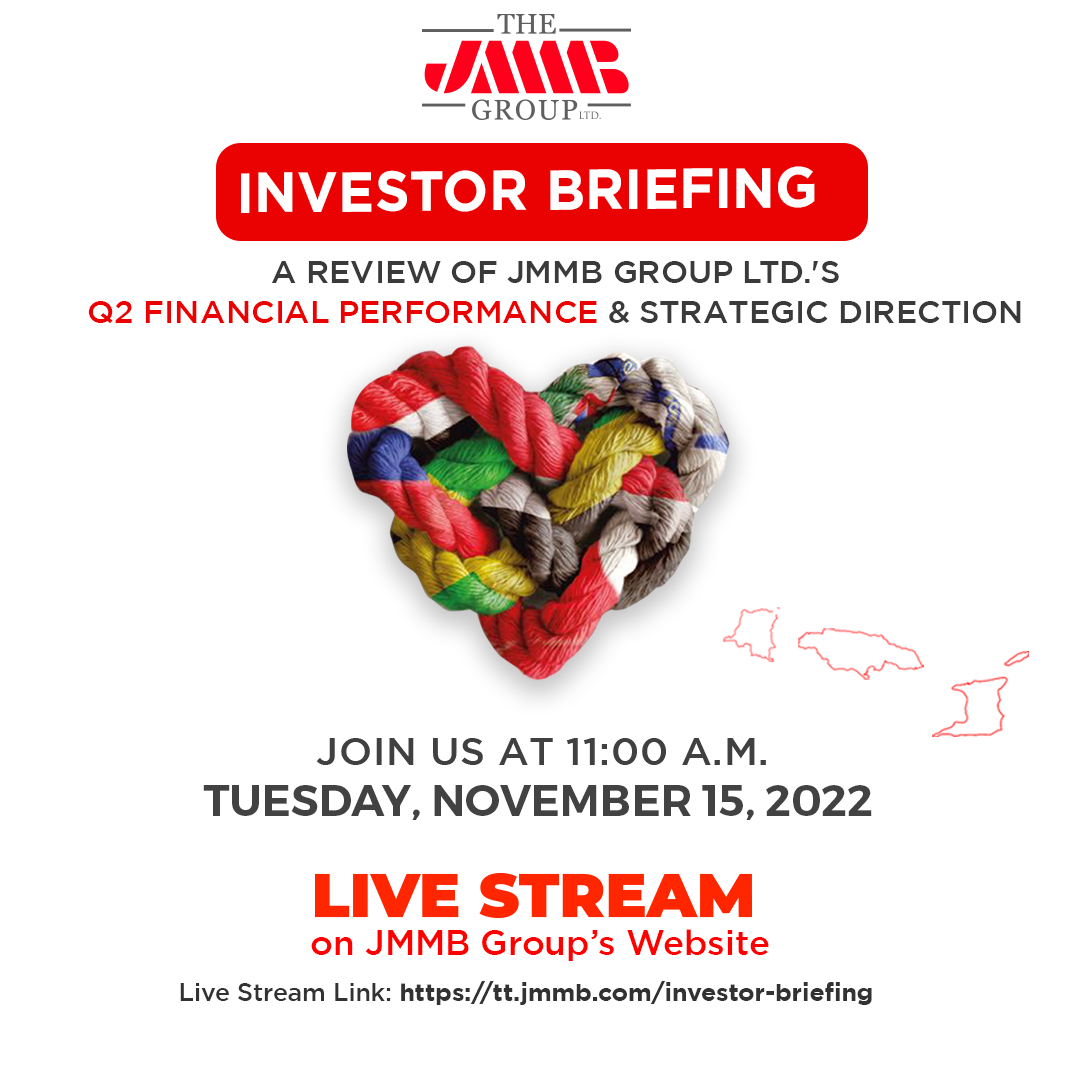 THE
JMMB
GROUP LTD.

INVESTOR BRIEFING

A REVIEW OF JMMB GROUP LTD.'S
Q2 FINANCIAL PERFORMANCE & STRATEGIC DIRECTION

JOIN US AT 11:00 A.M.
TUESDAY, NOVEMBER 15, 2022

LIVE STREAM
on JMMB Group's Website

Live Stream Link: https://tt.jmmb.com/investor-briefing